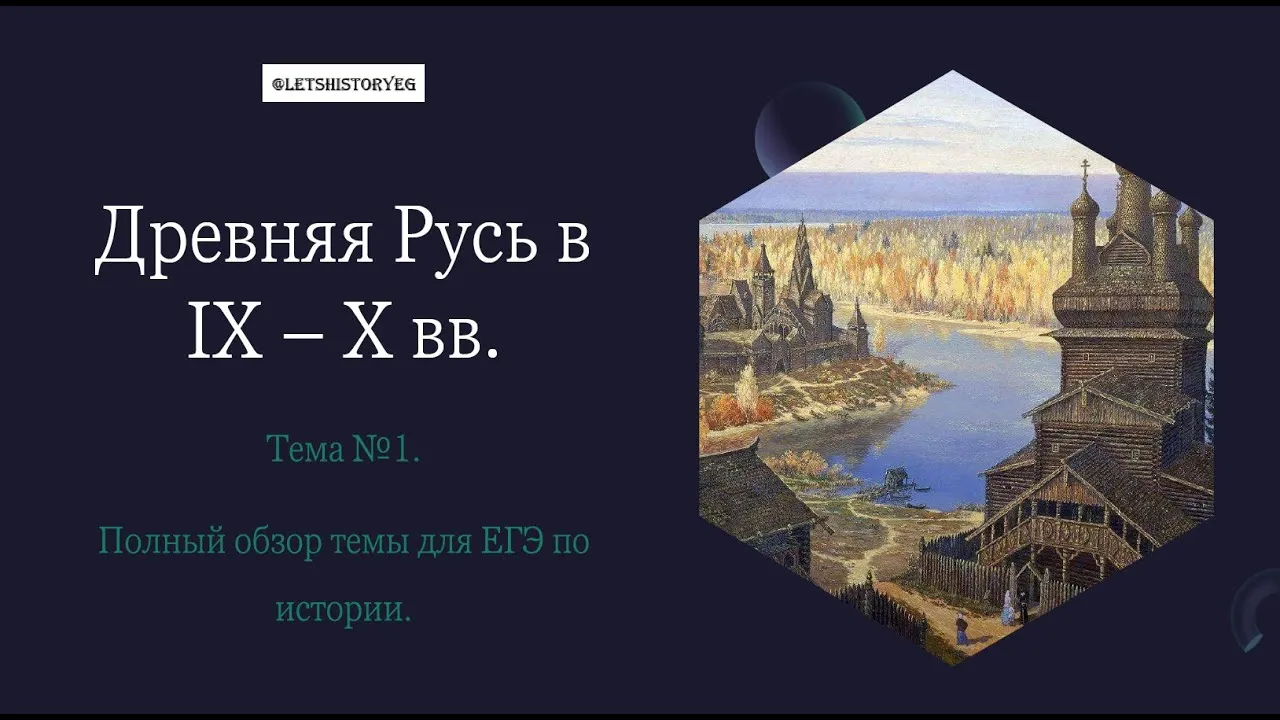 @LETSHISTORYEG

Древняя Русь в IX – X вв.

Тема №1.

Полный обзор темы для ЕГЭ по истории.